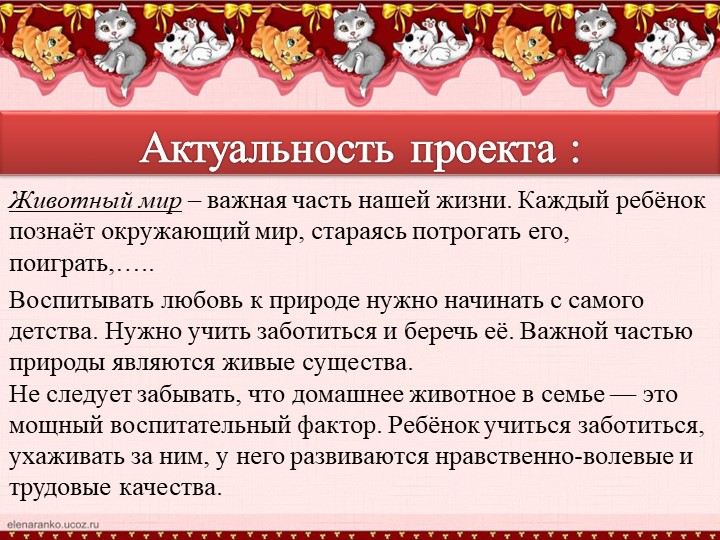 Актуальность проекта :

Животный мир – важная часть нашей жизни. Каждый ребёнок познаёт окружающий мир, стараясь потрогать его, поиграть,…..

Воспитывать любовь к природе нужно начинать с самого детства. Нужно учить заботиться и беречь её. Важной частью природы являются живые существа.
Не следует забывать, что домашнее животное в семье — это мощный воспитательный фактор. Ребёнок учиться заботиться, ухаживать за ним, у него развиваются нравственно-волевые и трудовые качества.

elenaranko.ucoz.ru